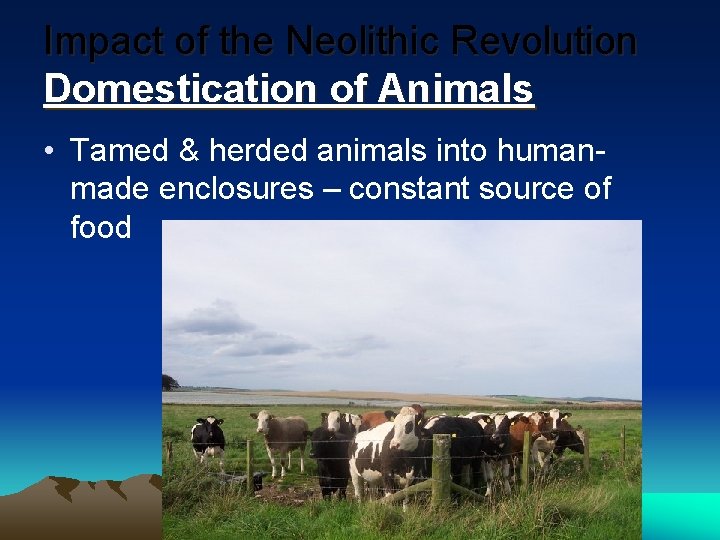 Impact of the Neolithic Revolution
Domestication of Animals

• Tamed & herded animals into human-made enclosures – constant source of food